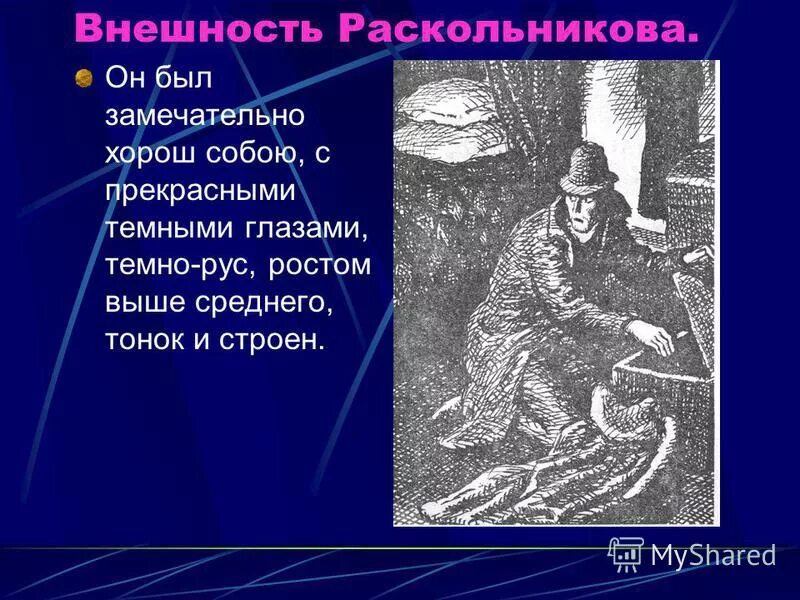 Внешность Раскольникова.

Он был замечательно хорош собою, с прекрасными темными глазами, темно-рус, ростом выше среднего, тонок и строен.

MyShared